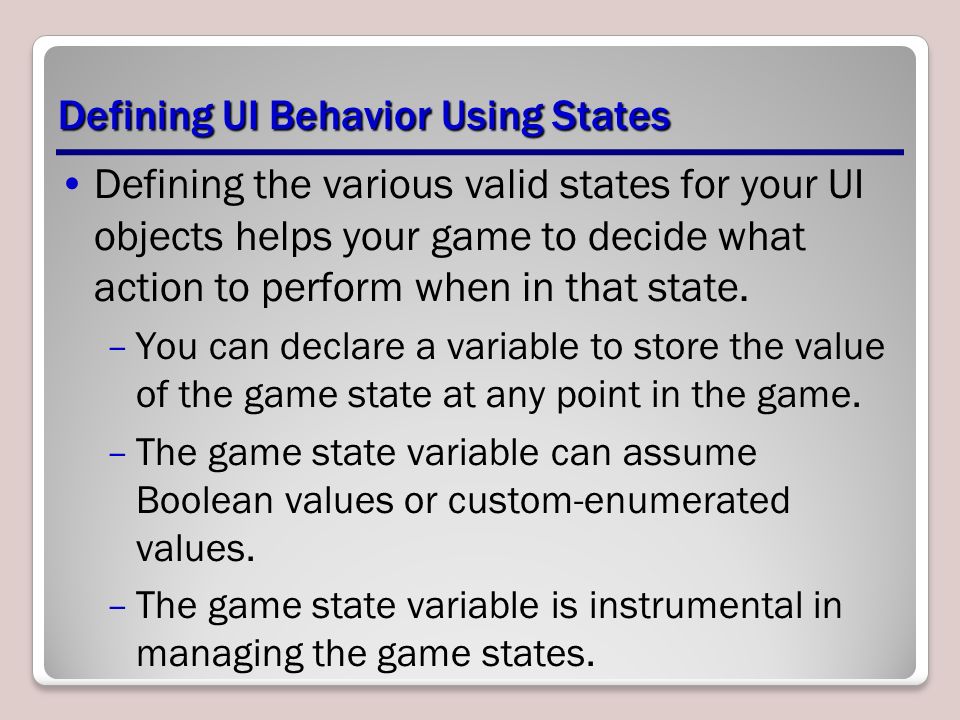 Defining UI Behavior Using States

• Defining the various valid states for your UI objects helps your game to decide what action to perform when in that state.

– You can declare a variable to store the value of the game state at any point in the game.

– The game state variable can assume Boolean values or custom-enumerated values.

– The game state variable is instrumental in managing the game states.